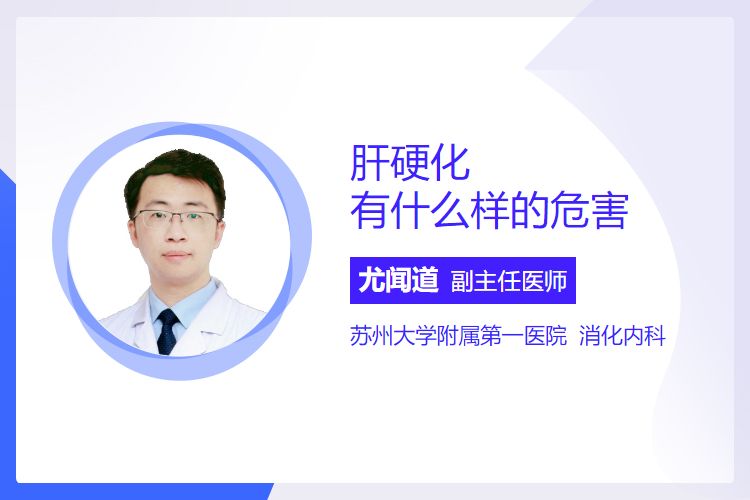 肝硬化
有什么样的危害

尤闻道 副主任医师

苏州大学附属第一医院 消化内科